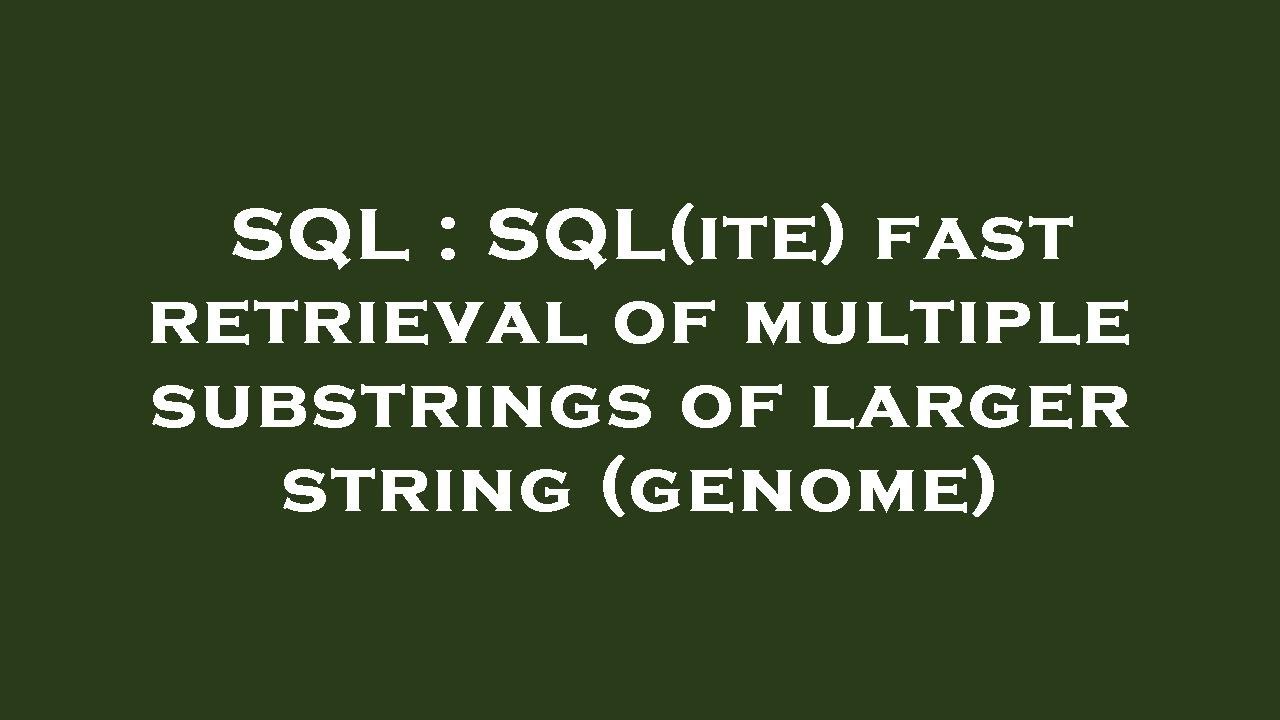 SQL : SQL(ite) fast retrieval of multiple substrings of larger string (genome)